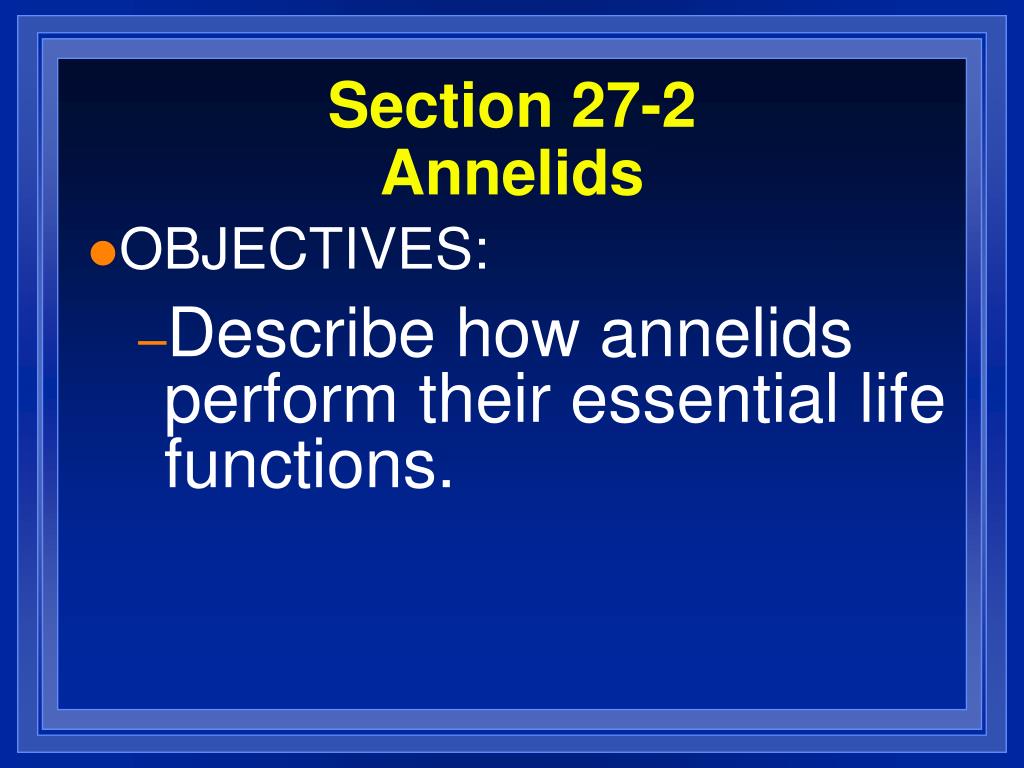 Section 27-2
Annelids

●OBJECTIVES:

–Describe how annelids perform their essential life functions.